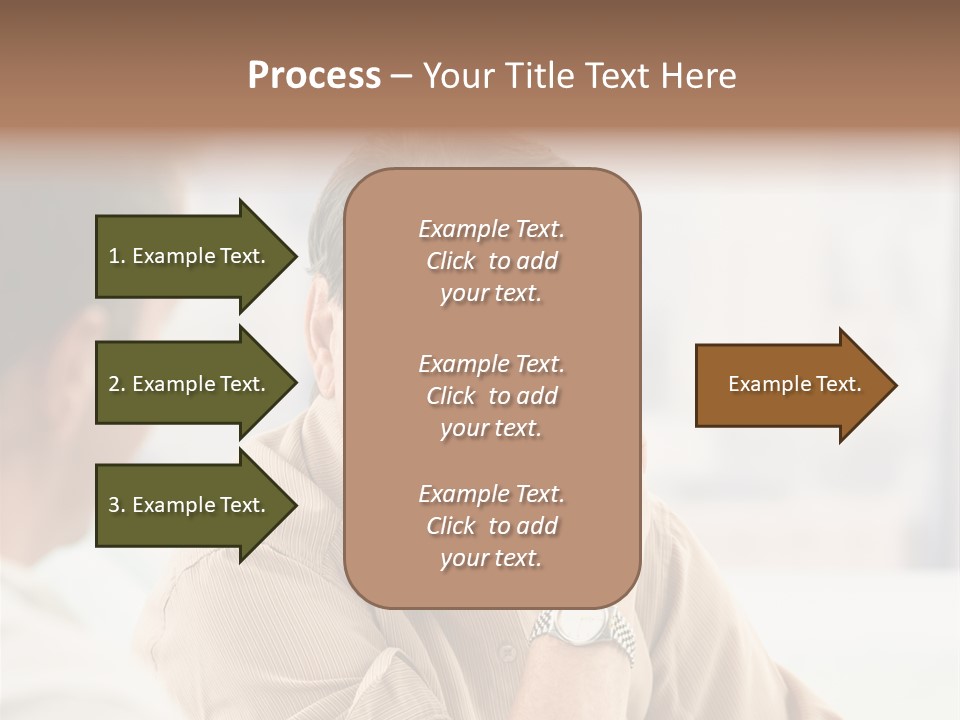 Process – Your Title Text Here

1. Example Text.

2. Example Text.

3. Example Text.

Example Text. Click to add your text.

Example Text. Click to add your text.

Example Text. Click to add your text.

Example Text.